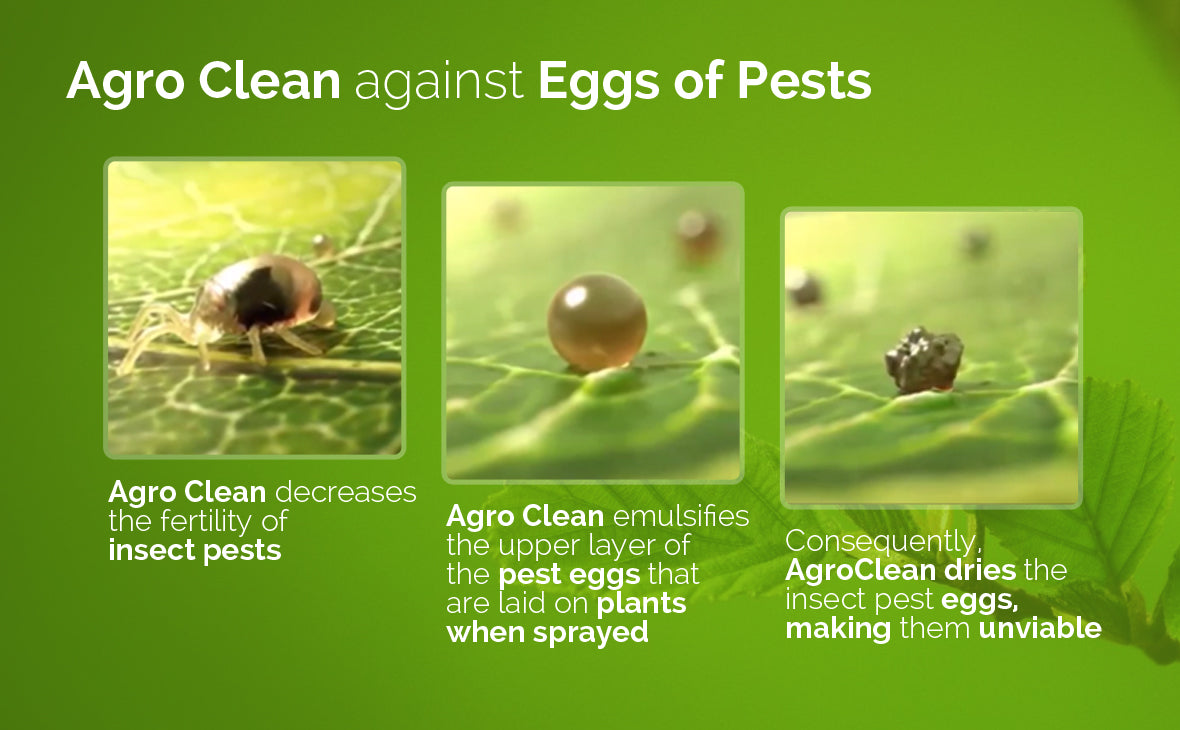 Agro Clean against Eggs of Pests

Agro Clean decreases the fertility of insect pests

Agro Clean emulsifies the upper layer of the pest eggs that are laid on plants when sprayed

Consequently, AgroClean dries the insect pest eggs, making them unviable